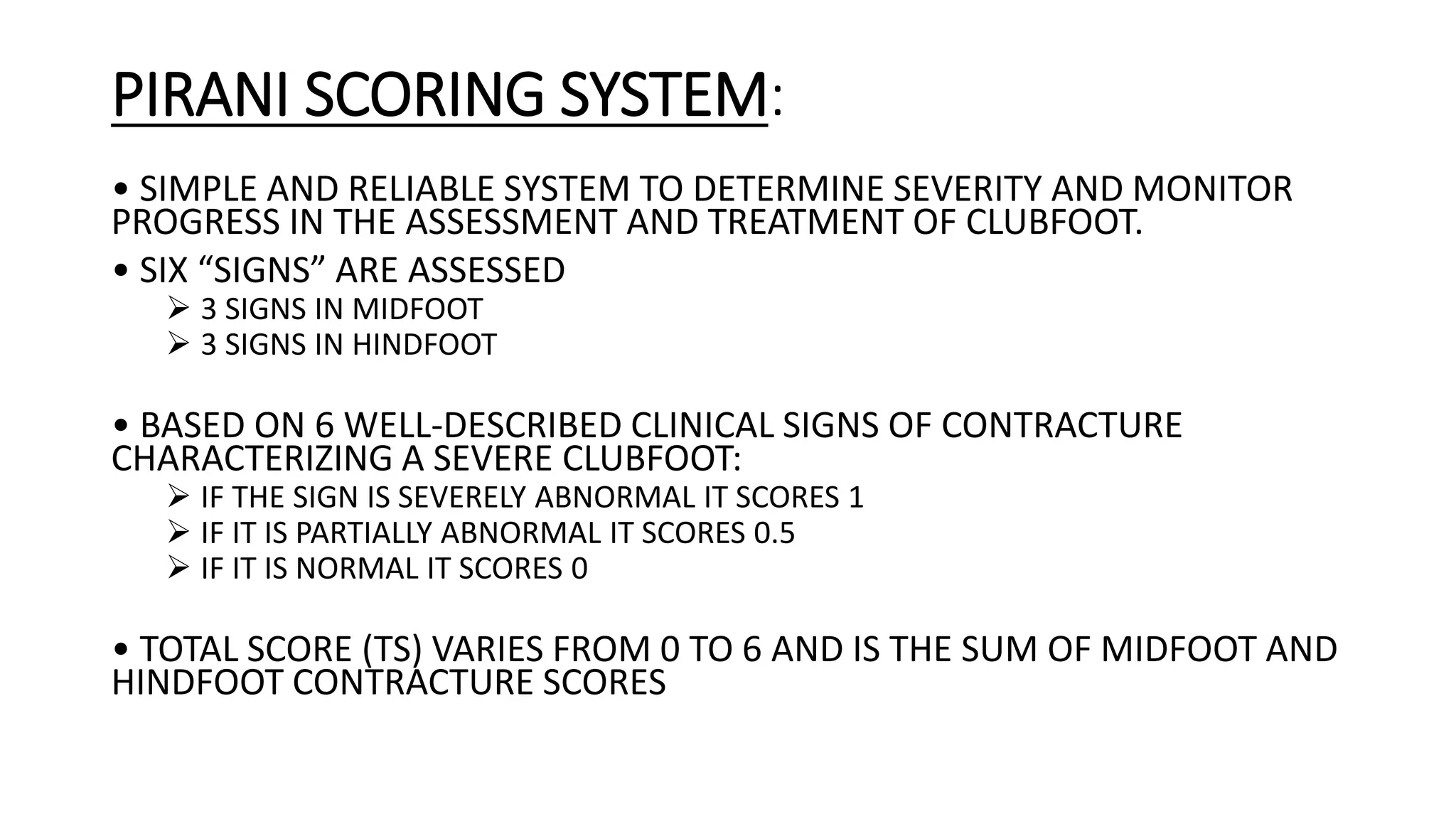 PIRANI SCORING SYSTEM:

• SIMPLE AND RELIABLE SYSTEM TO DETERMINE SEVERITY AND MONITOR PROGRESS IN THE ASSESSMENT AND TREATMENT OF CLUBFOOT.

• SIX “SIGNS” ARE ASSESSED
➢ 3 SIGNS IN MIDFOOT
➢ 3 SIGNS IN HINDFOOT

• BASED ON 6 WELL-DESCRIBED CLINICAL SIGNS OF CONTRACTURE CHARACTERIZING A SEVERE CLUBFOOT:
➢ IF THE SIGN IS SEVERELY ABNORMAL IT SCORES 1
➢ IF IT IS PARTIALLY ABNORMAL IT SCORES 0.5
➢ IF IT IS NORMAL IT SCORES 0

• TOTAL SCORE (TS) VARIES FROM 0 TO 6 AND IS THE SUM OF MIDFOOT AND HINDFOOT CONTRACTURE SCORES